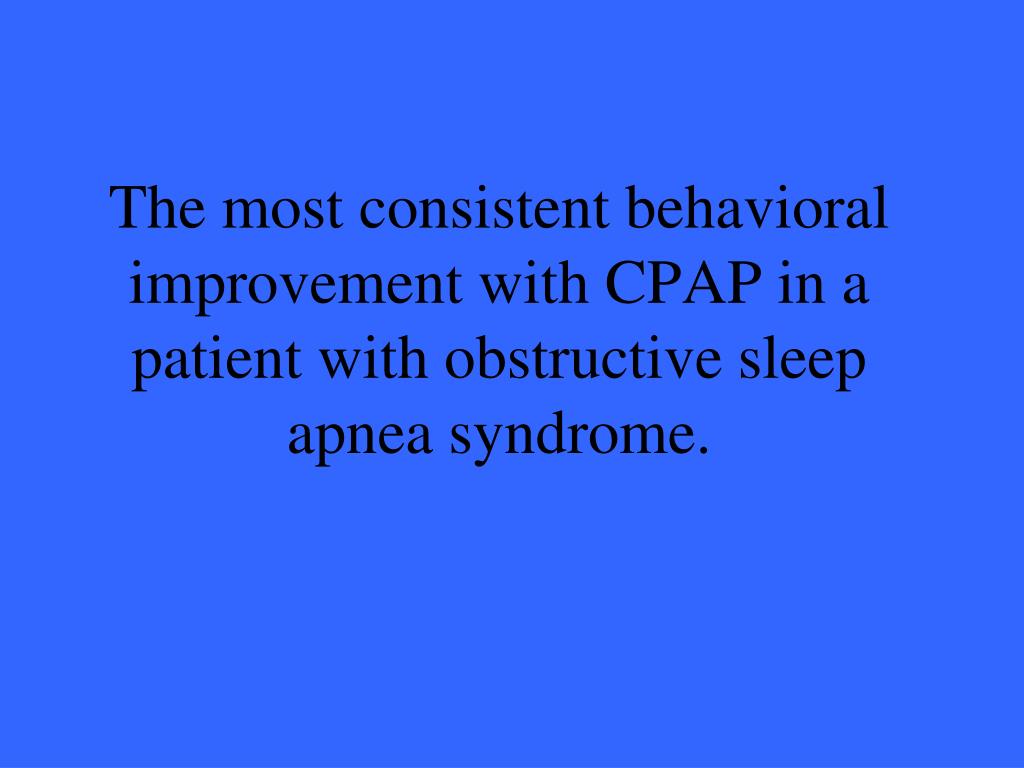 The most consistent behavioral improvement with CPAP in a patient with obstructive sleep apnea syndrome.